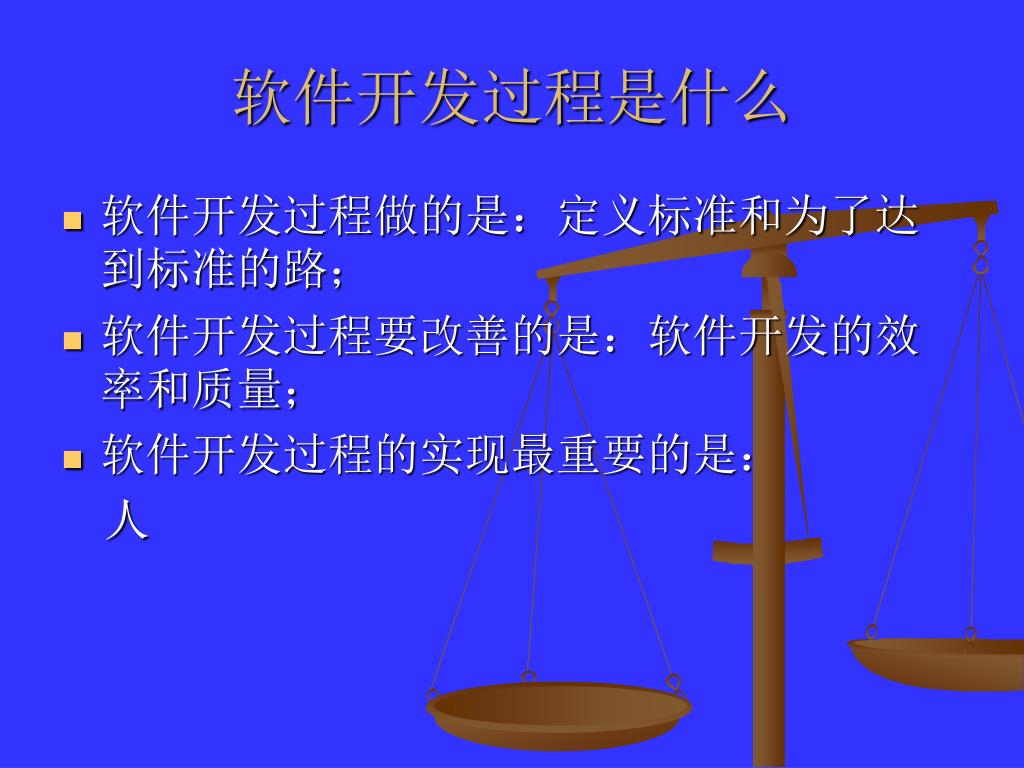 软件开发过程是什么

- 软件开发过程做的是：定义标准和为了达到标准的路；
- 软件开发过程要改善的是：软件开发的效率和质量；
- 软件开发过程的实现最重要的是：

人